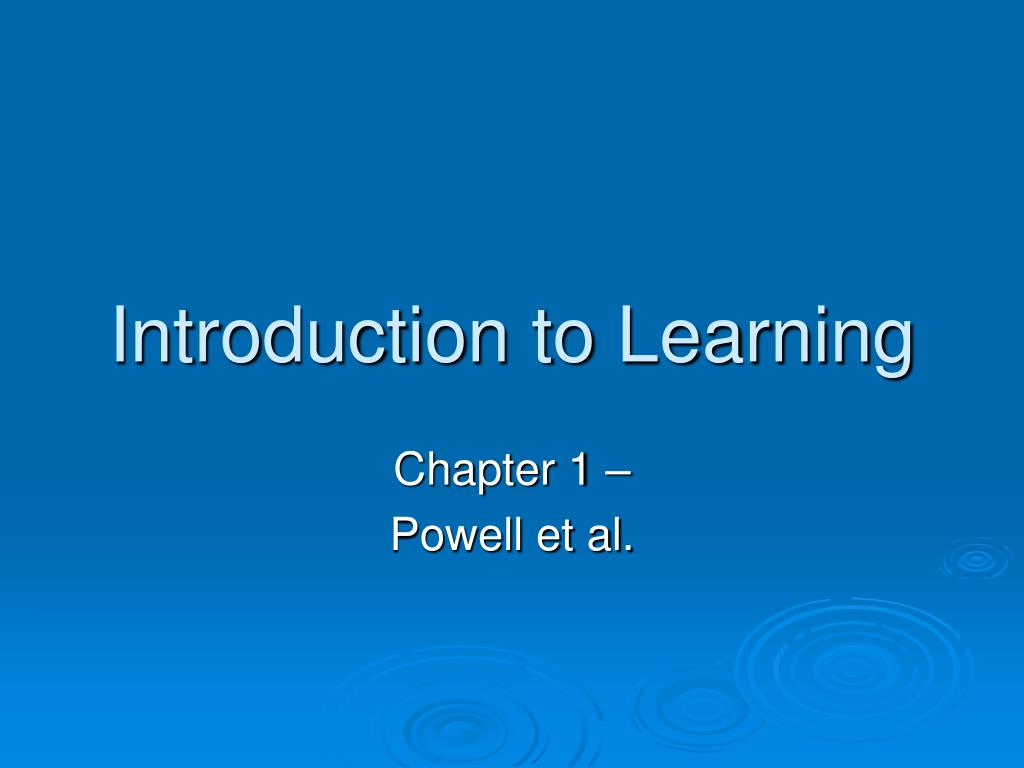 Introduction to Learning

Chapter 1 –
Powell et al.